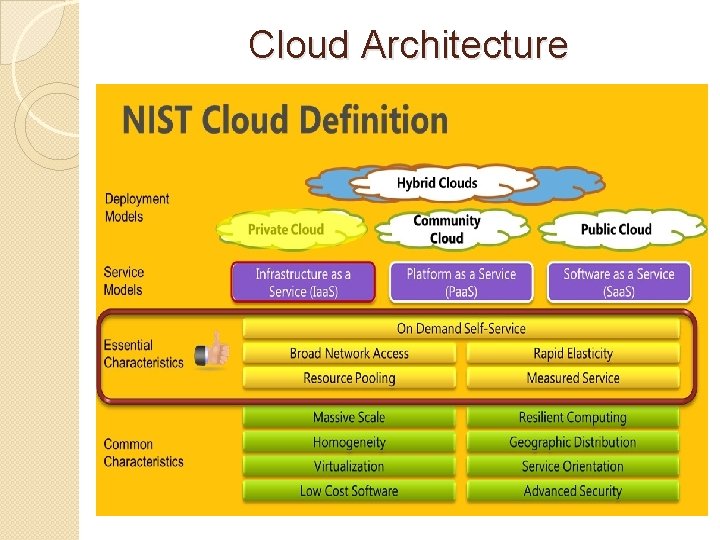 Cloud Architecture

NIST Cloud Definition

Deployment Models

Hybrid Clouds

Private Cloud

Community Cloud

Public Cloud

Service Models

Infrastructure as a Service (IaaS)

Platform as a Service (PaaS)

Software as a Service (SaaS)

Essential Characteristics

On Demand Self-Service

Broad Network Access

Rapid Elasticity

Resource Pooling

Measured Service

Common Characteristics

Massive Scale

Resilient Computing

Homogeneity

Geographic Distribution

Virtualization

Service Orientation

Low Cost Software

Advanced Security